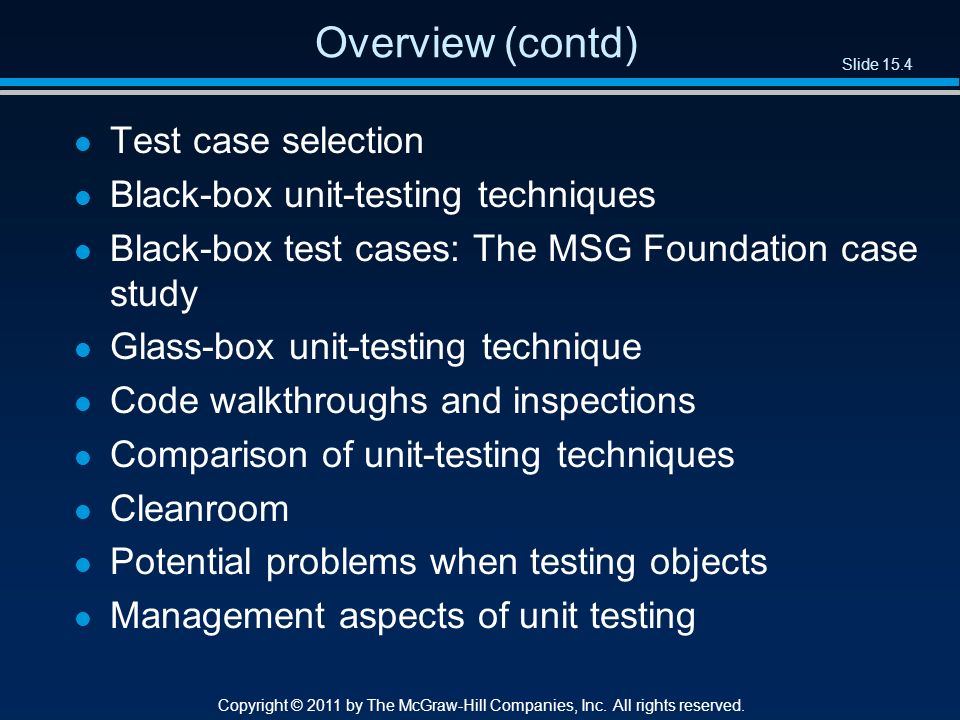 Overview (contd)

Slide 15.4

- Test case selection
- Black-box unit-testing techniques
- Black-box test cases: The MSG Foundation case study
- Glass-box unit-testing technique
- Code walkthroughs and inspections
- Comparison of unit-testing techniques
- Cleanroom
- Potential problems when testing objects
- Management aspects of unit testing

Copyright © 2011 by The McGraw-Hill Companies, Inc. All rights reserved.